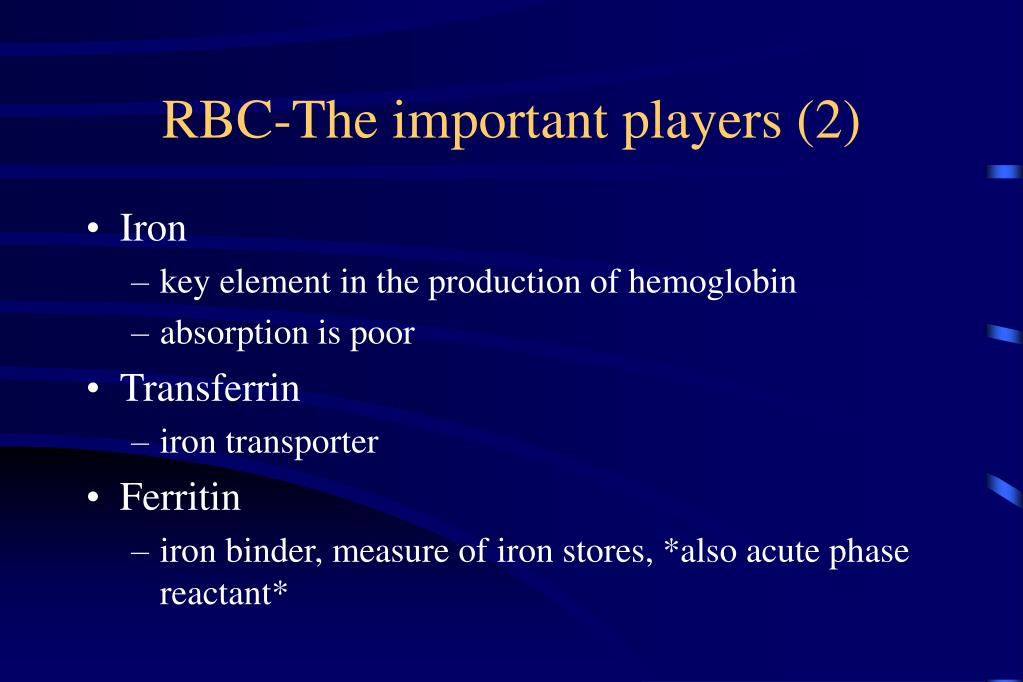 RBC-The important players (2)

• Iron
– key element in the production of hemoglobin
– absorption is poor
• Transferrin
– iron transporter
• Ferritin
– iron binder, measure of iron stores, *also acute phase reactant*